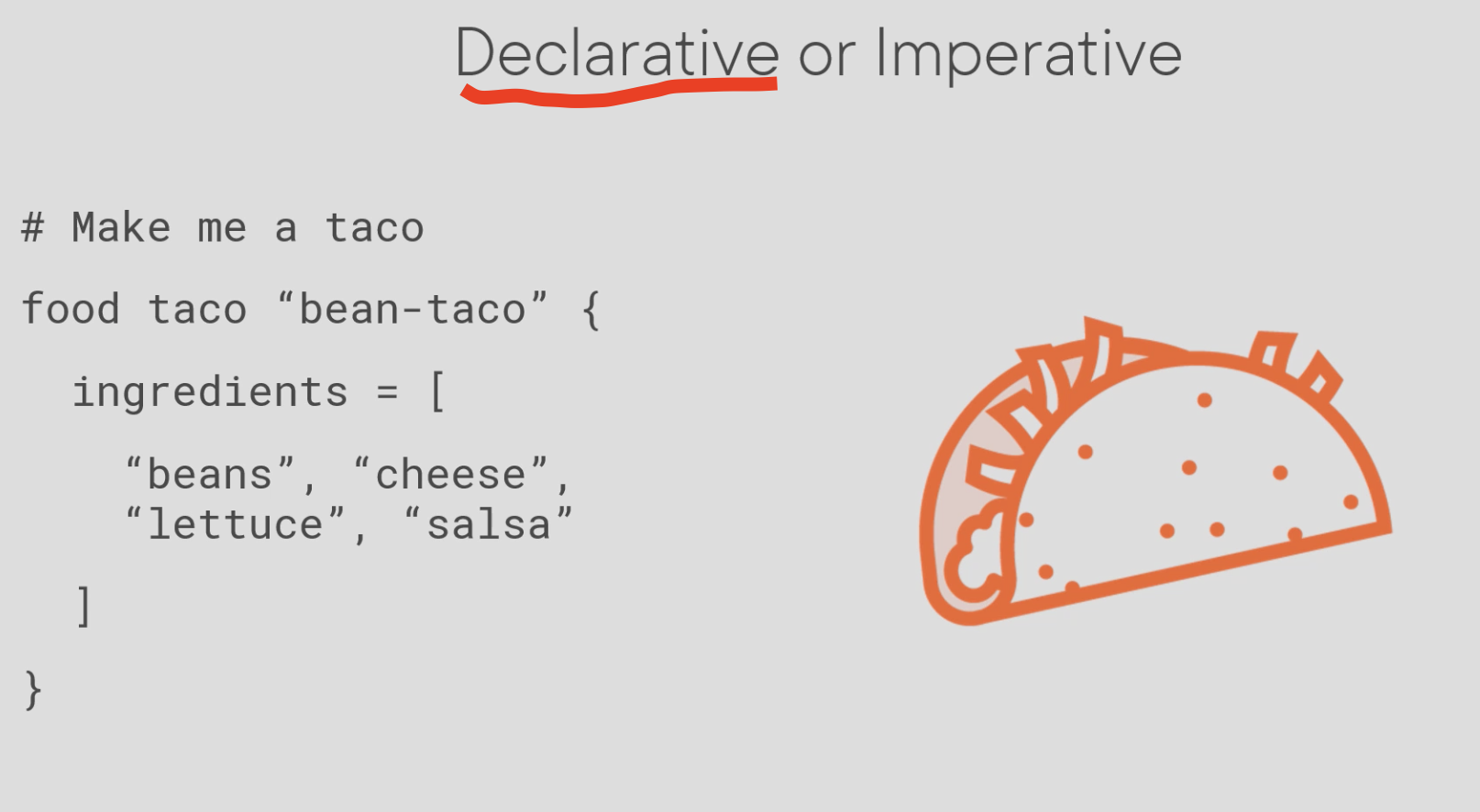 Declarative or Imperative

# Make me a taco

food taco “bean-taco” {

ingredients = [

“beans”, “cheese”,
“lettuce”, “salsa”

]

}